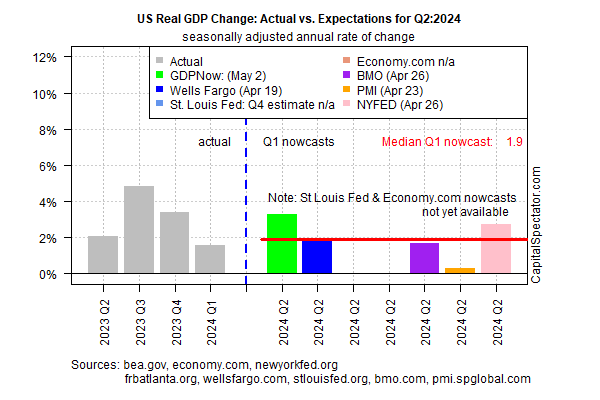 US Real GDP Change: Actual vs. Expectations for Q2:2024
seasonally adjusted annual rate of change

Actual
GDPNow: (May 2)
Wells Fargo (Apr 19)
St. Louis Fed: Q4 estimate n/a
Economy.com n/a
BMO (Apr 26)
PMI (Apr 23)
NYFED (Apr 26)

12%
10%
8%
6%
4%
2%
0%

actual
Q1 nowcasts
Median Q1 nowcast: 1.9

Note: St Louis Fed & Economy.com nowcasts not yet available

CapitalSpectator.com

2023 Q2
2023 Q3
2023 Q4
2024 Q1
2024 Q2
2024 Q2
2024 Q2
2024 Q2
2024 Q2
2024 Q2
2024 Q2

Sources: bea.gov, economy.com, newyorkfed.org
frbatlanta.org, wellsfargo.com, stlouisfed.org, bmo.com, pmi.spglobal.com